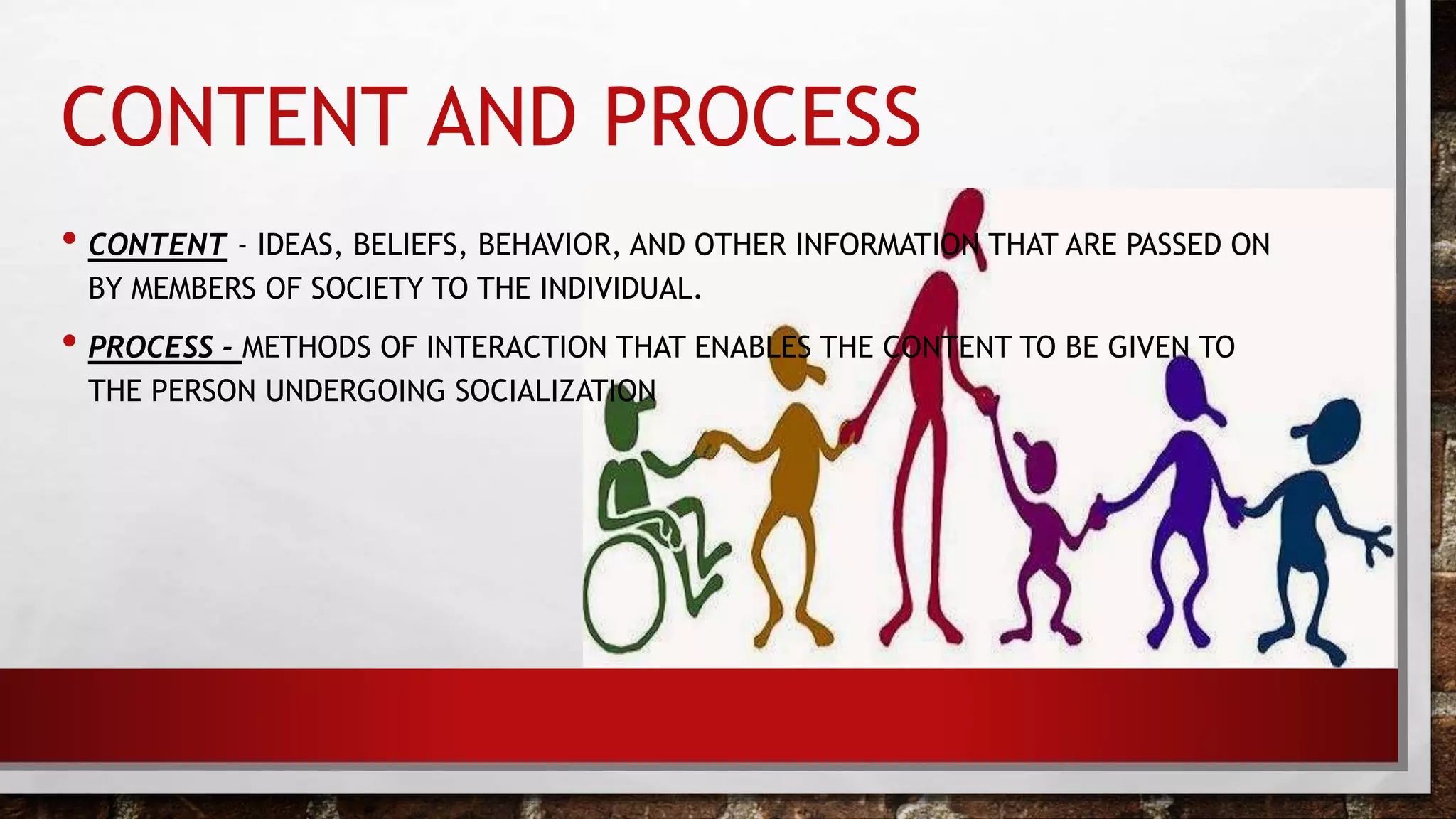 CONTENT AND PROCESS

• CONTENT - IDEAS, BELIEFS, BEHAVIOR, AND OTHER INFORMATION THAT ARE PASSED ON BY MEMBERS OF SOCIETY TO THE INDIVIDUAL.

• PROCESS - METHODS OF INTERACTION THAT ENABLES THE CONTENT TO BE GIVEN TO THE PERSON UNDERGOING SOCIALIZATION